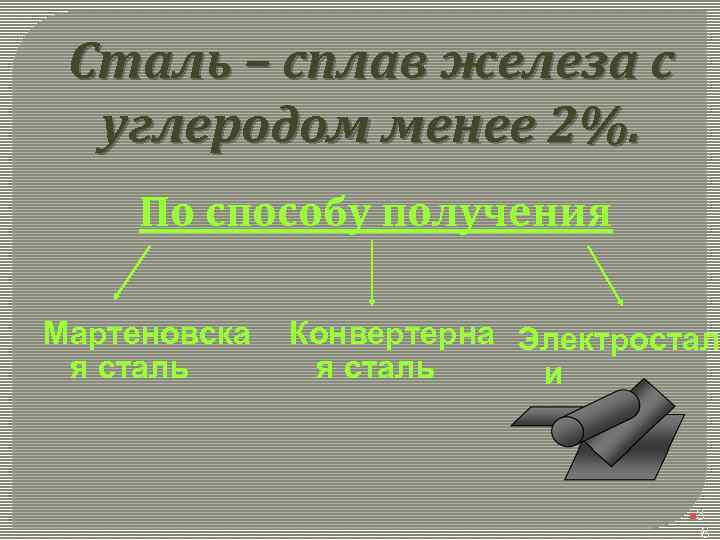 Сталь – сплав железа с углеродом менее 2%.

По способу получения

Мартеновская сталь

Конвертерная сталь

Электростали